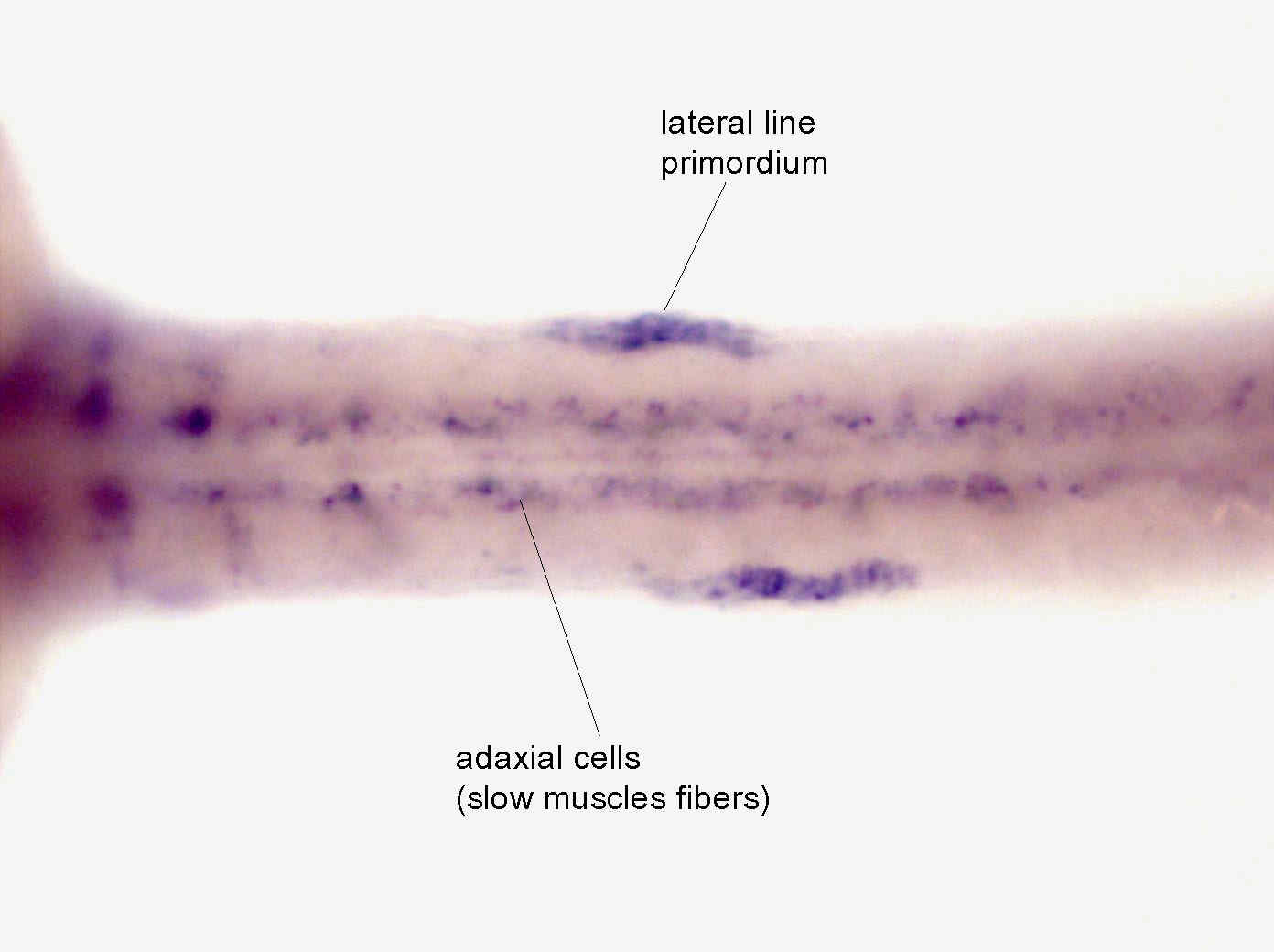 lateral line primordium

adaxial cells
(slow muscles fibers)